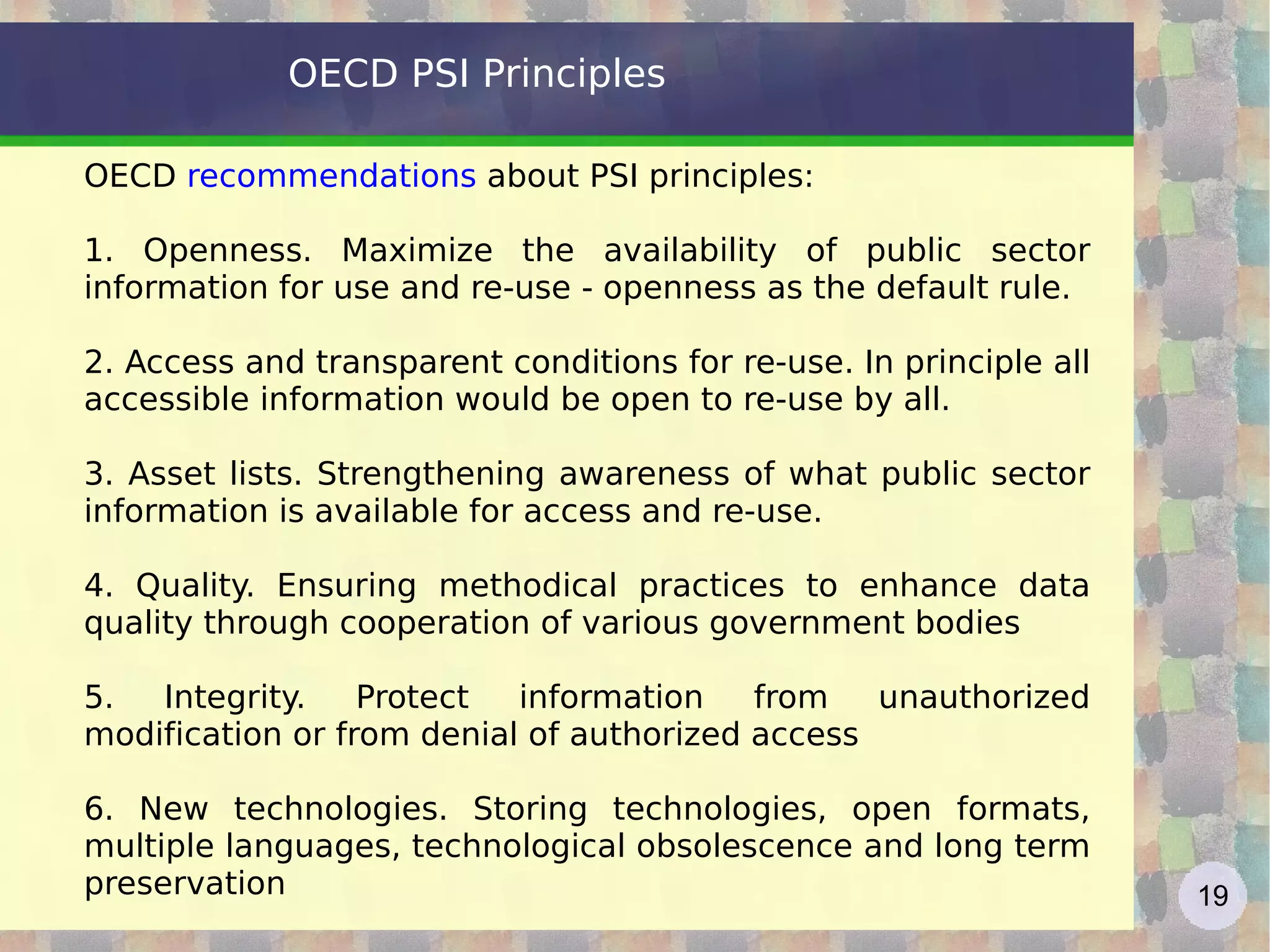 OECD PSI Principles

OECD recommendations about PSI principles:

1. Openness. Maximize the availability of public sector information for use and re-use - openness as the default rule.

2. Access and transparent conditions for re-use. In principle all accessible information would be open to re-use by all.

3. Asset lists. Strengthening awareness of what public sector information is available for access and re-use.

4. Quality. Ensuring methodical practices to enhance data quality through cooperation of various government bodies

5. Integrity. Protect information from unauthorized modification or from denial of authorized access

6. New technologies. Storing technologies, open formats, multiple languages, technological obsolescence and long term preservation

19